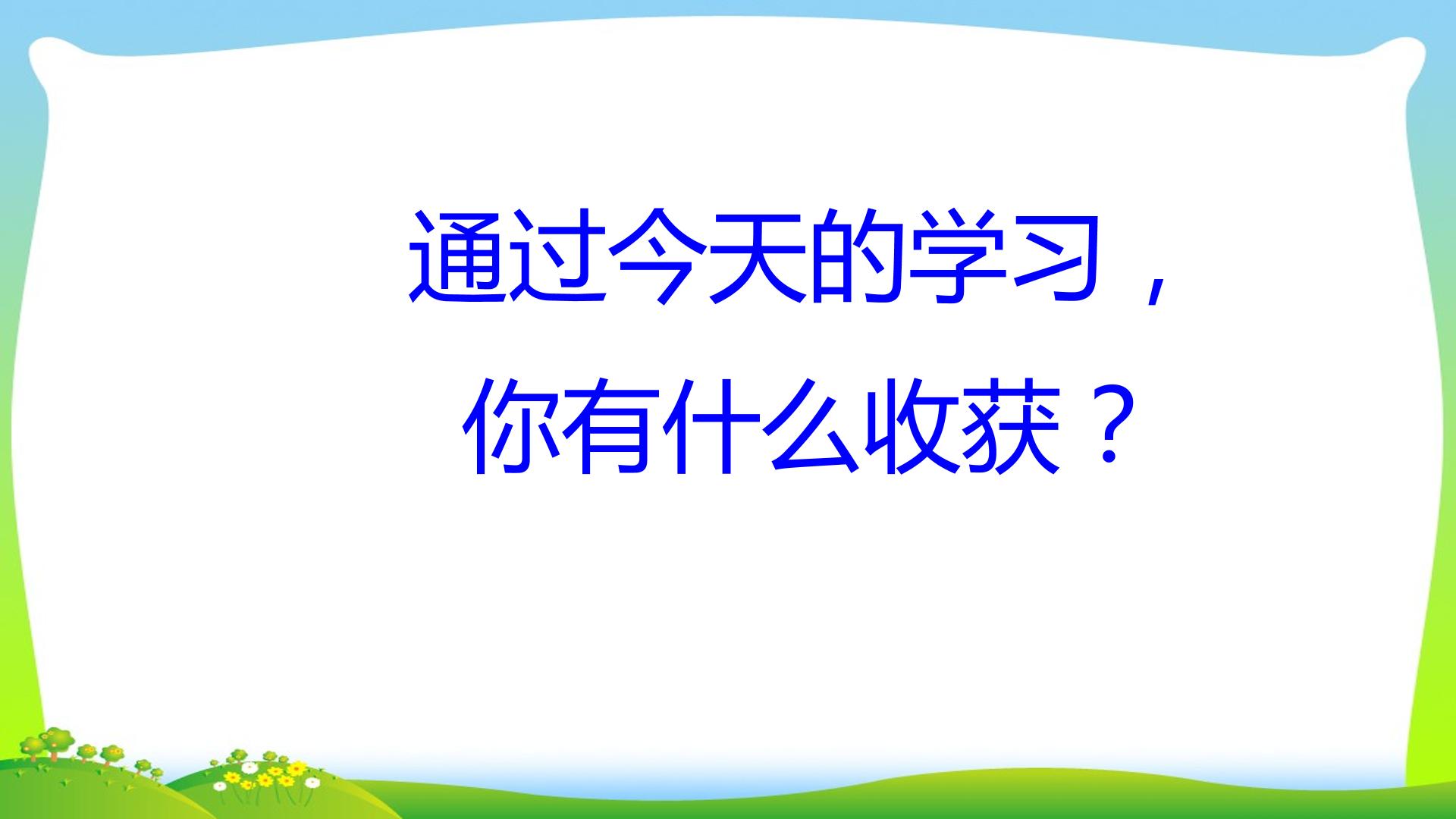 通过今天的学习，

你有什么收获？